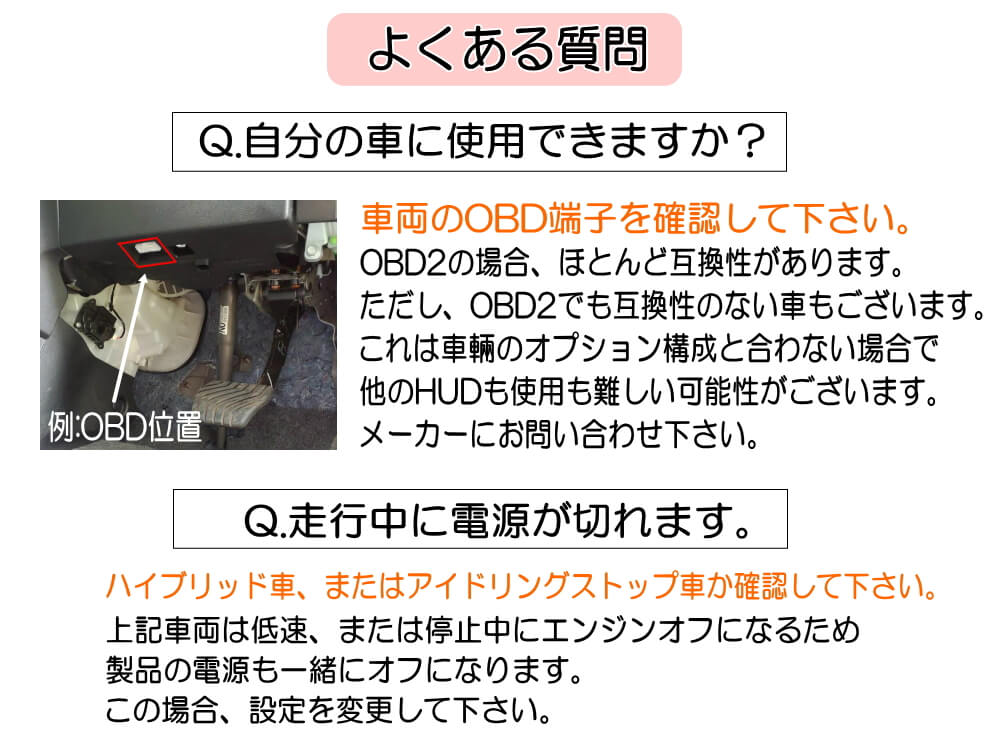 よくある質問

Q.自分の車に使用できますか？

例:OBD位置

車両のOBD端子を確認して下さい。
OBD2の場合、ほとんど互換性があります。
ただし、OBD2でも互換性のない車もございます。
これは車輛のオプション構成と合わない場合で
他のHUDも使用も難しい可能性がございます。
メーカーにお問い合わせ下さい。

Q.走行中に電源が切れます。

ハイブリッド車、またはアイドリングストップ車か確認して下さい。
上記車両は低速、または停止中にエンジンオフになるため
製品の電源も一緒にオフになります。
この場合、設定を変更して下さい。